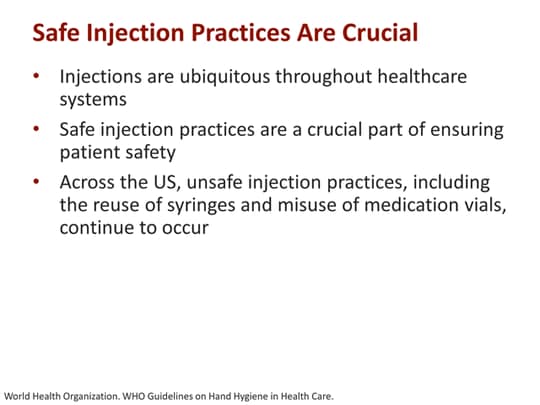 Safe Injection Practices Are Crucial

• Injections are ubiquitous throughout healthcare systems

• Safe injection practices are a crucial part of ensuring patient safety

• Across the US, unsafe injection practices, including the reuse of syringes and misuse of medication vials, continue to occur

World Health Organization. WHO Guidelines on Hand Hygiene in Health Care.